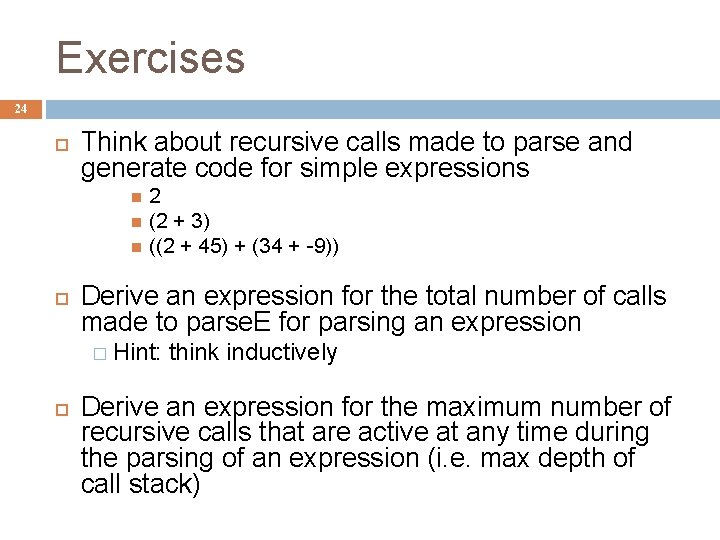 Exercises

24

Think about recursive calls made to parse and generate code for simple expressions

2

(2 + 3)

((2 + 45) + (34 + -9))

Derive an expression for the total number of calls made to parseE for parsing an expression

Hint: think inductively

Derive an expression for the maximum number of recursive calls that are active at any time during the parsing of an expression (i.e. max depth of call stack)